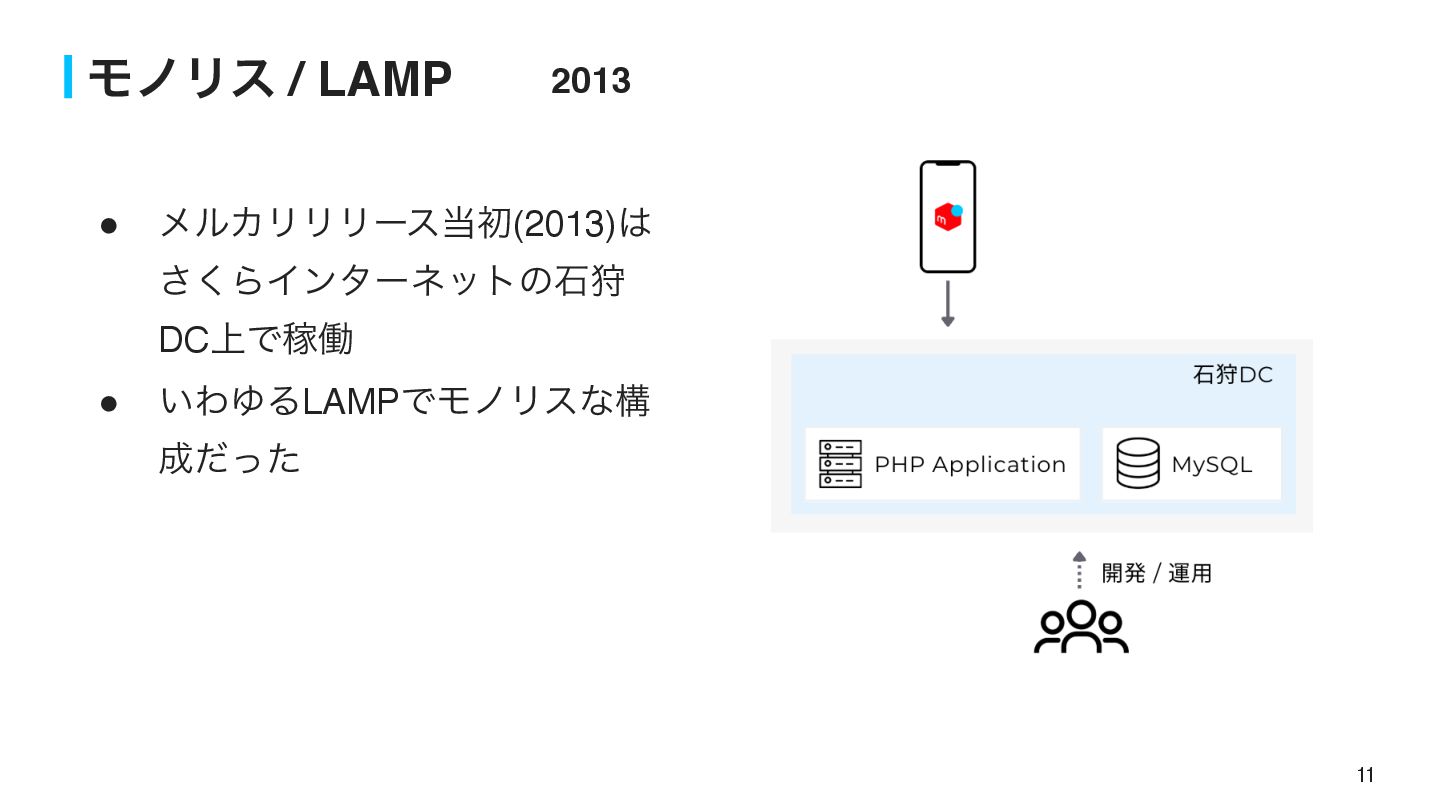 モノリス / LAMP 2013

● メルカリリリース当初(2013)はさくらインターネットの石狩DC上で稼働

● いわゆるLAMPでモノリスな構成だった

m

石狩DC

PHP Application

MySQL

開発 / 運用

11